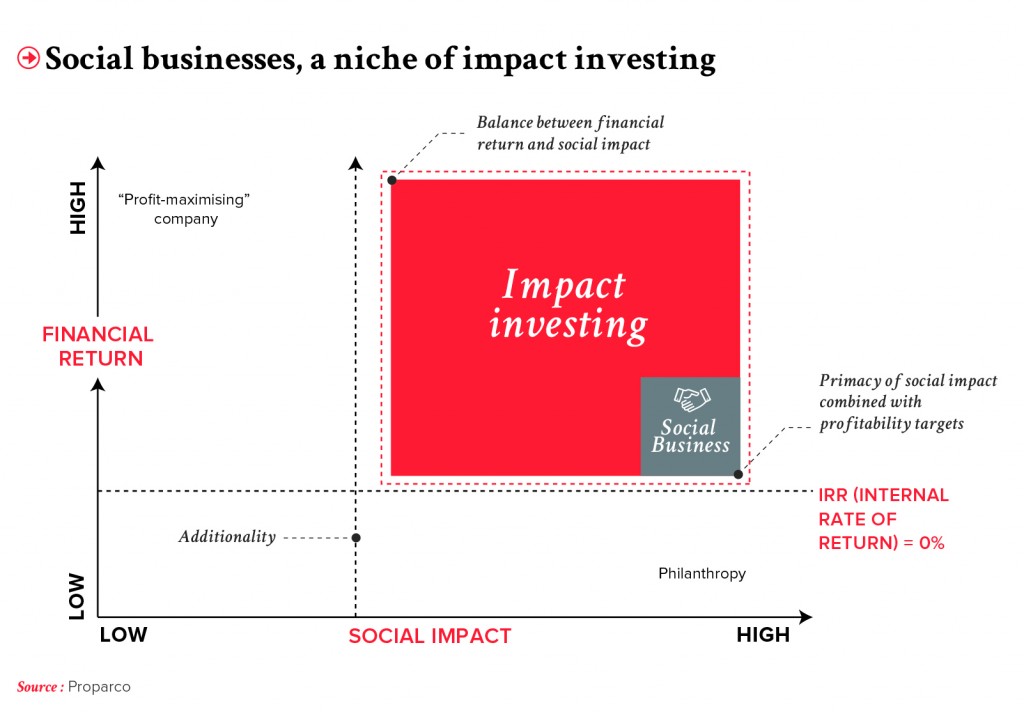 Social businesses, a niche of impact investing

Balance between financial return and social impact

HIGH

"Profit-maximising" company

FINANCIAL RETURN

Impact investing

Social Business

Primacy of social impact combined with profitability targets

IRR (INTERNAL RATE OF RETURN) = 0%

Additionality

Philanthropy

LOW

LOW

SOCIAL IMPACT

HIGH

Source : Proparco